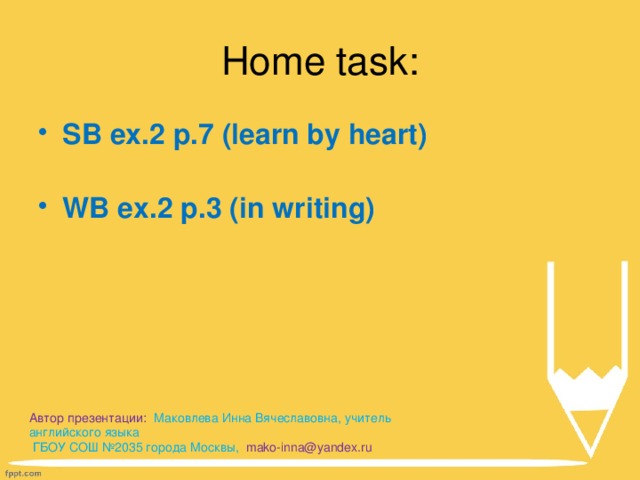 Home task:

• SB ex.2 p.7 (learn by heart)

• WB ex.2 p.3 (in writing)

Автор презентации: Маковлева Инна Вячеславовна, учитель английского языка
ГБОУ СОШ №2035 города Москвы, mako-inna@yandex.ru

fppt.com